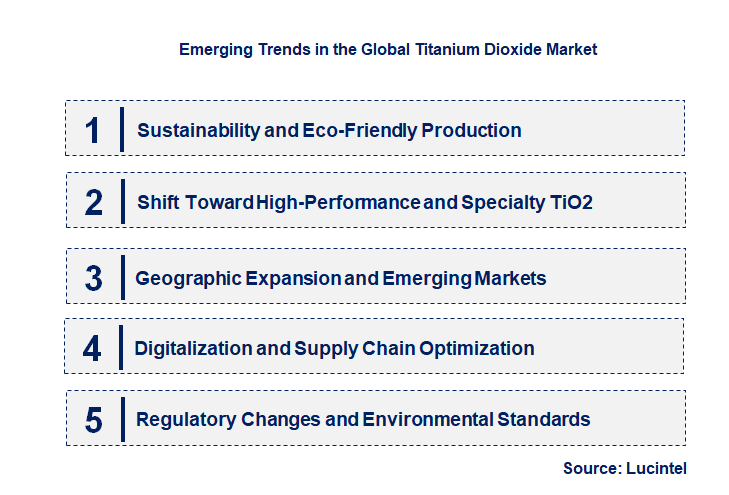 Emerging Trends in the Global Titanium Dioxide Market

1 Sustainability and Eco-Friendly Production

2 Shift Toward High-Performance and Specialty TiO2

3 Geographic Expansion and Emerging Markets

4 Digitalization and Supply Chain Optimization

5 Regulatory Changes and Environmental Standards

Source: Lucintel